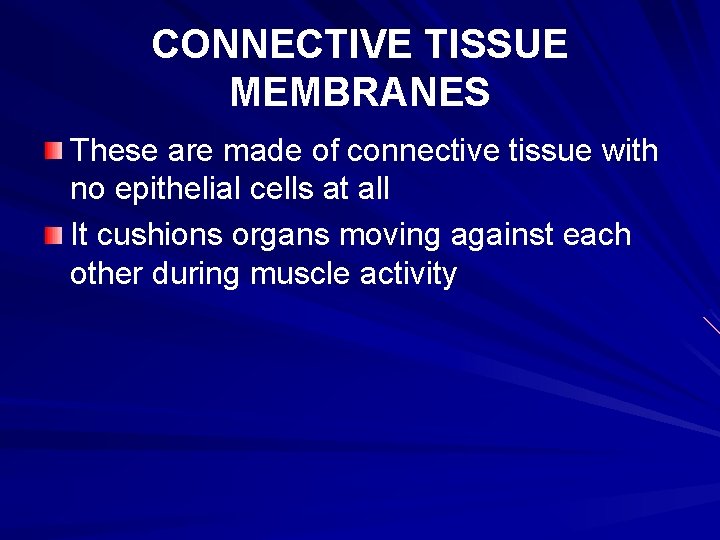 CONNECTIVE TISSUE MEMBRANES

These are made of connective tissue with no epithelial cells at all

It cushions organs moving against each other during muscle activity